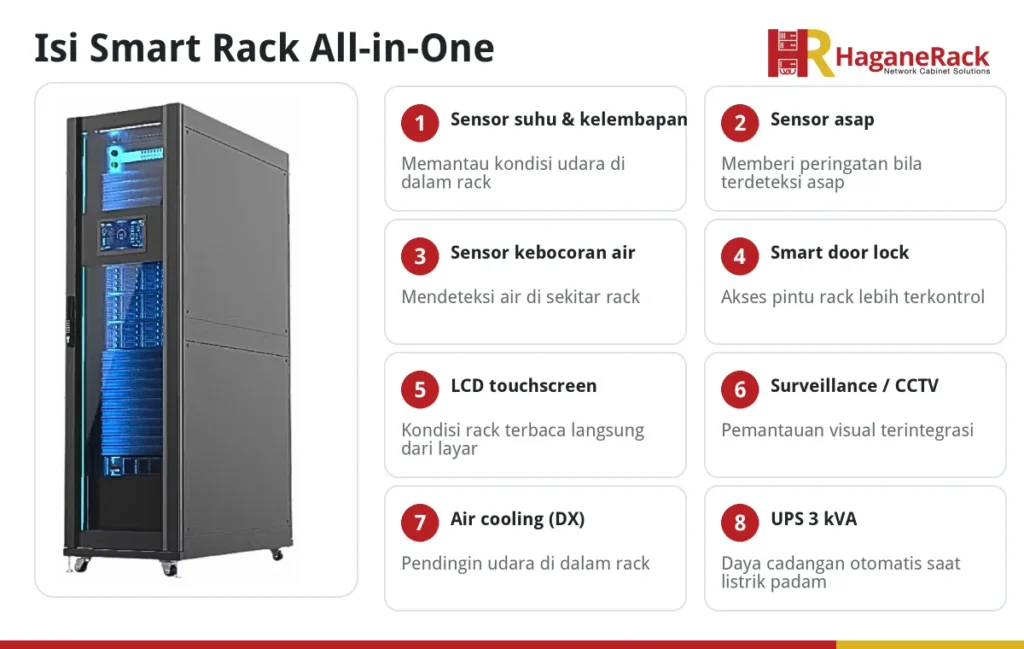 Isi Smart Rack All-in-One

HaganeRack
Network Cabinet Solutions

1 Sensor suhu & kelembapan

Memantau kondisi udara di dalam rack

2 Sensor asap

Memberi peringatan bila terdeteksi asap

3 Sensor kebocoran air

Mendeteksi air di sekitar rack

4 Smart door lock

Akses pintu rack lebih terkontrol

5 LCD touchscreen

Kondisi rack terbaca langsung dari layar

6 Surveillance / CCTV

Pemantauan visual terintegrasi

7 Air cooling (DX)

Pendingin udara di dalam rack

8 UPS 3 kVA

Daya cadangan otomatis saat listrik padam